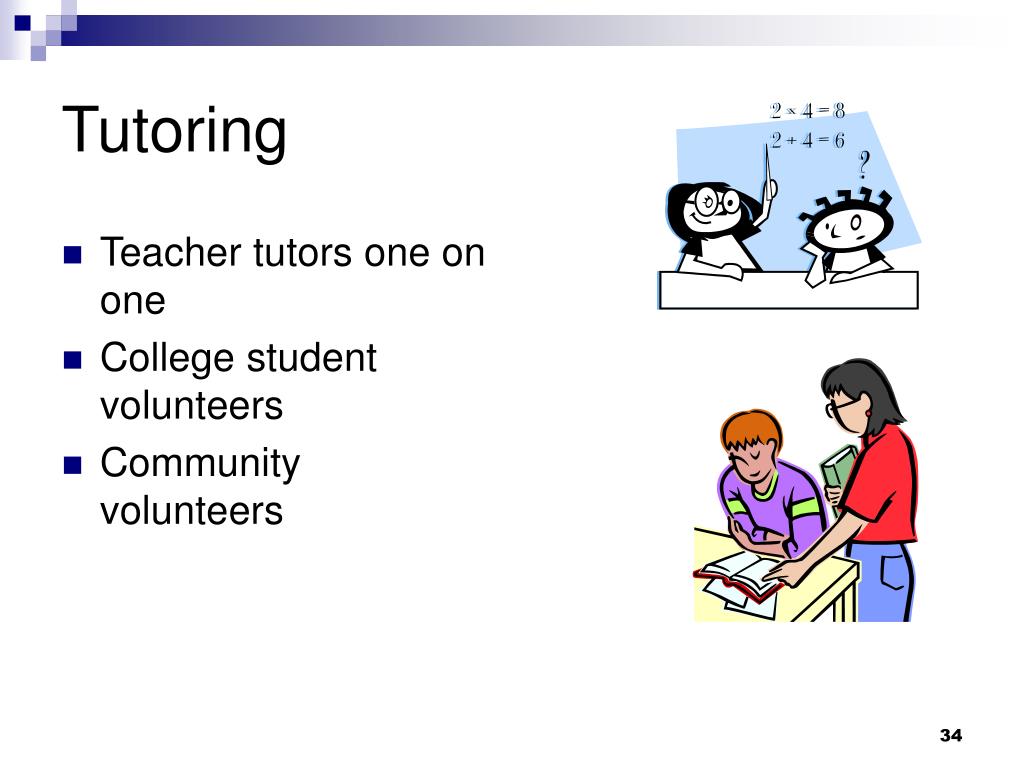 Tutoring

- Teacher tutors one on one
- College student volunteers
- Community volunteers

$2 \times 4 = 8$
$2 + 4 = 6$
?

34